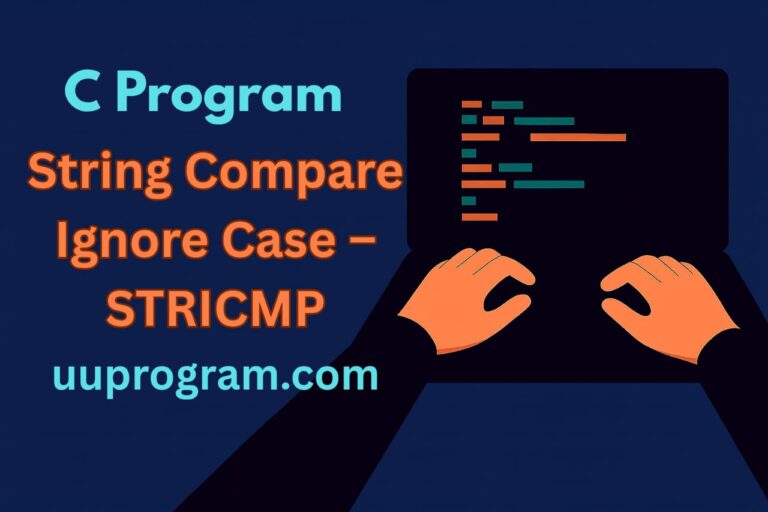 C Program

String Compare Ignore Case – STRICMP

uuprogram.com